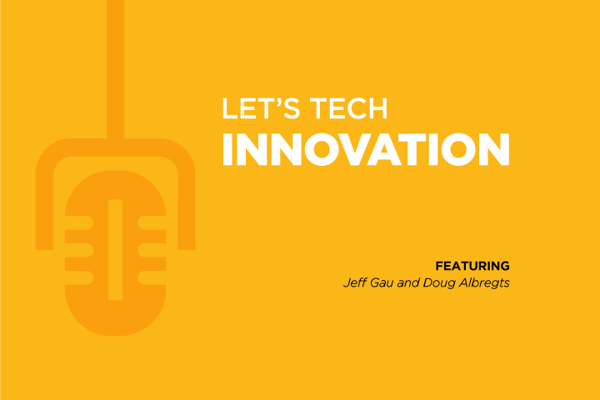 LET'S TECH
INNOVATION

FEATURING
Jeff Gau and Doug Albregts